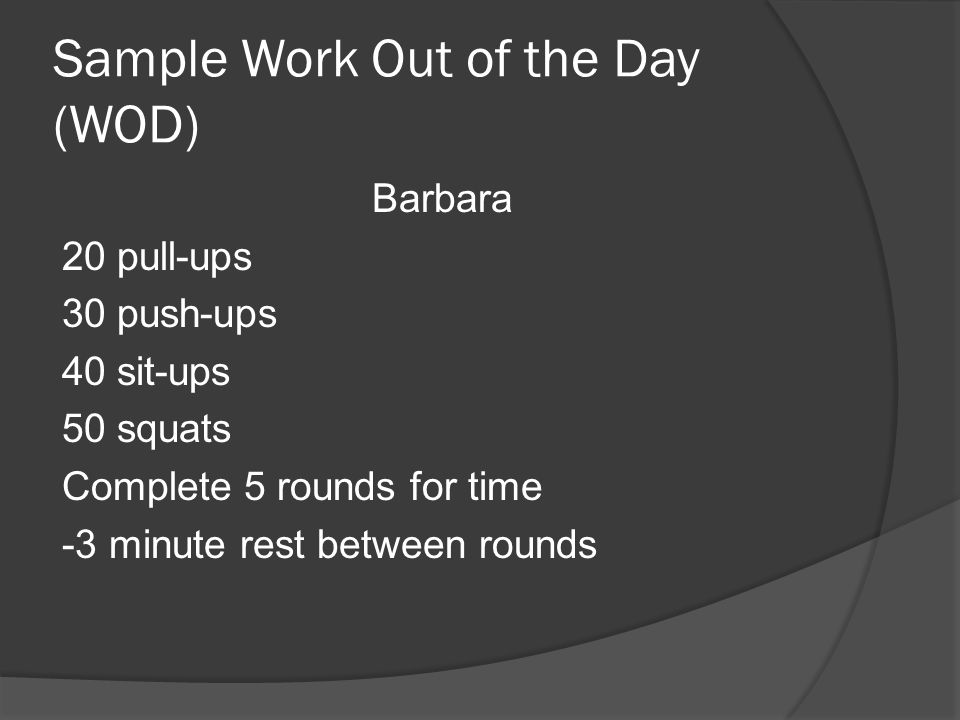 Sample Work Out of the Day (WOD)

Barbara

20 pull-ups

30 push-ups

40 sit-ups

50 squats

Complete 5 rounds for time

-3 minute rest between rounds